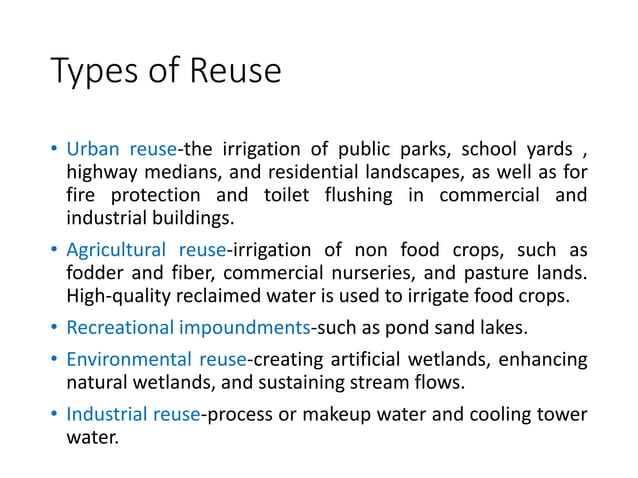 Types of Reuse

• Urban reuse-the irrigation of public parks, school yards , highway medians, and residential landscapes, as well as for fire protection and toilet flushing in commercial and industrial buildings.

• Agricultural reuse-irrigation of non food crops, such as fodder and fiber, commercial nurseries, and pasture lands. High-quality reclaimed water is used to irrigate food crops.

• Recreational impoundments-such as pond sand lakes.

• Environmental reuse-creating artificial wetlands, enhancing natural wetlands, and sustaining stream flows.

• Industrial reuse-process or makeup water and cooling tower water.